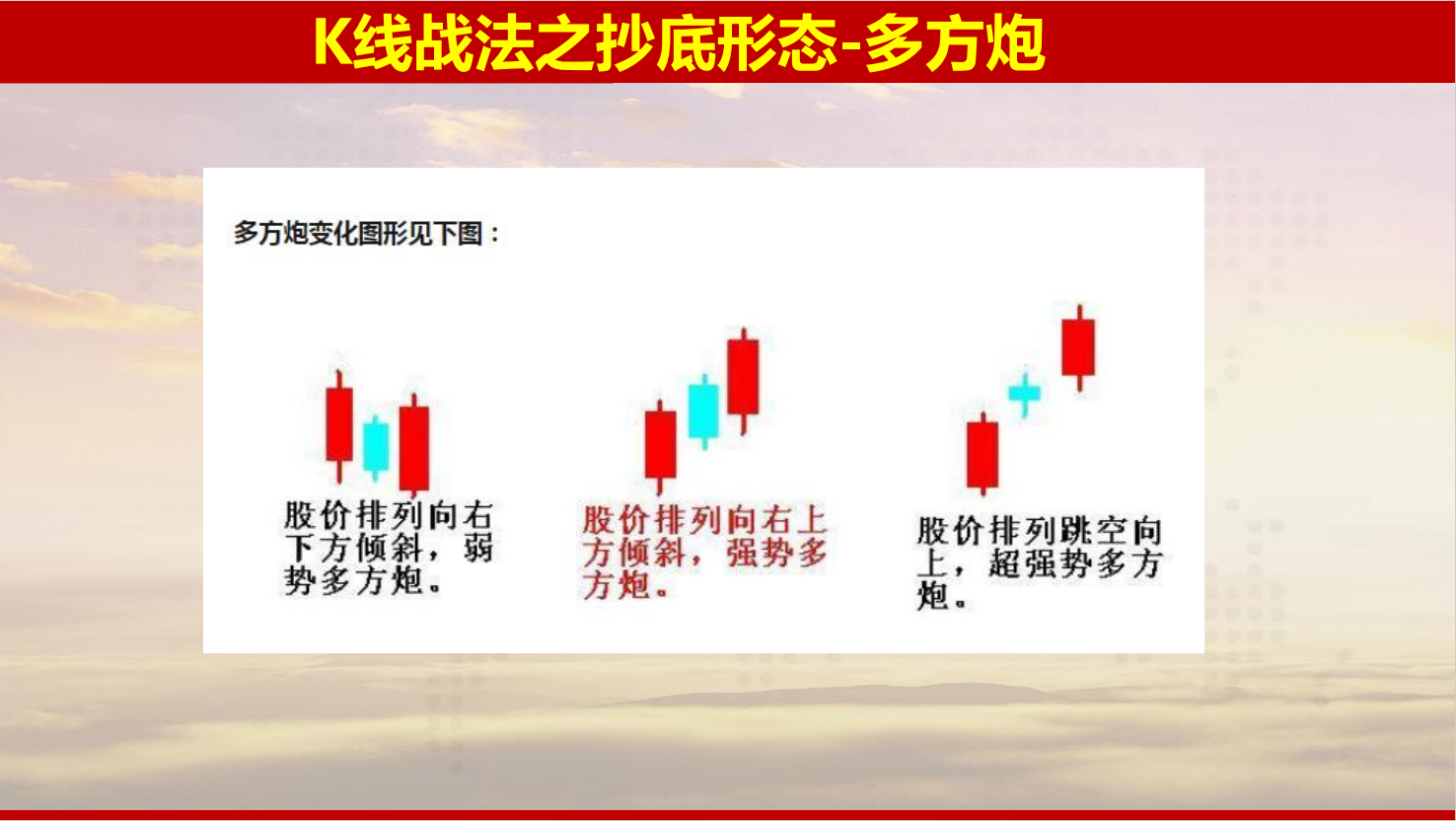 K线战法之抄底形态-多方炮

多方炮变化图形见下图：

股价排列向右下方倾斜，弱势多方炮。

股价排列向右上方倾斜，强势多方炮。

股价排列跳空向上，超强势多方炮。